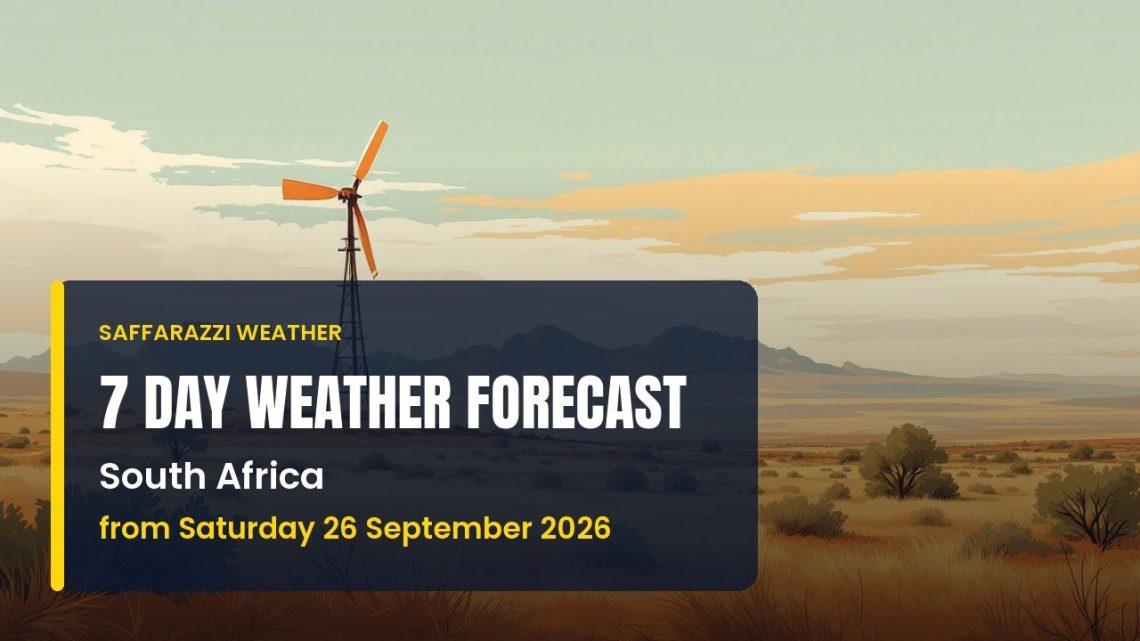 SAFFARAZZI WEATHER

7 DAY WEATHER FORECAST

South Africa

from Saturday 26 September 2026